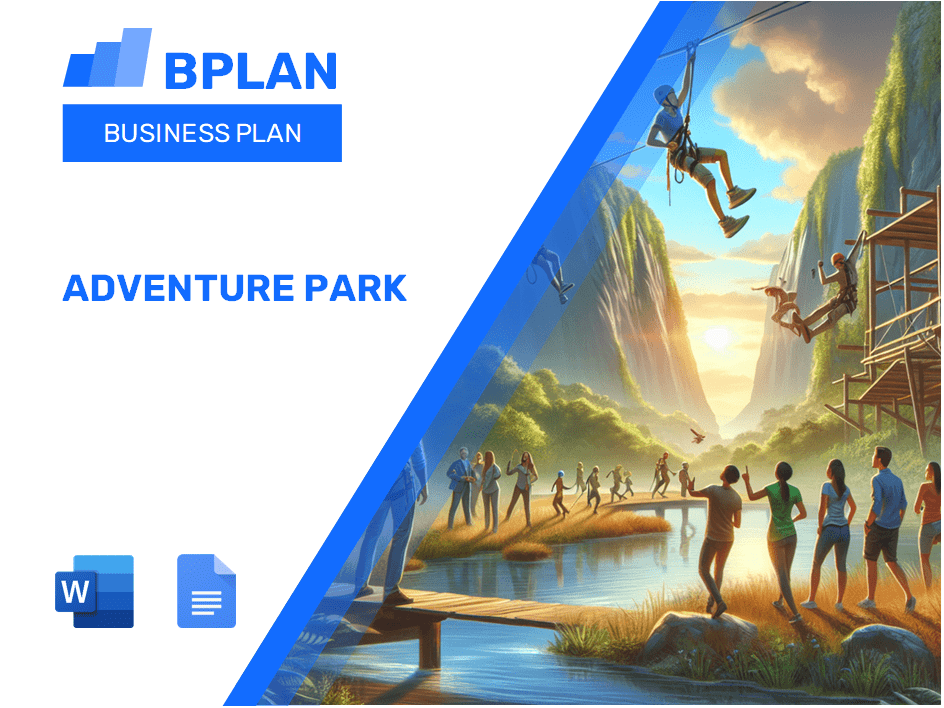 BPLAN

BUSINESS PLAN

ADVENTURE PARK

W